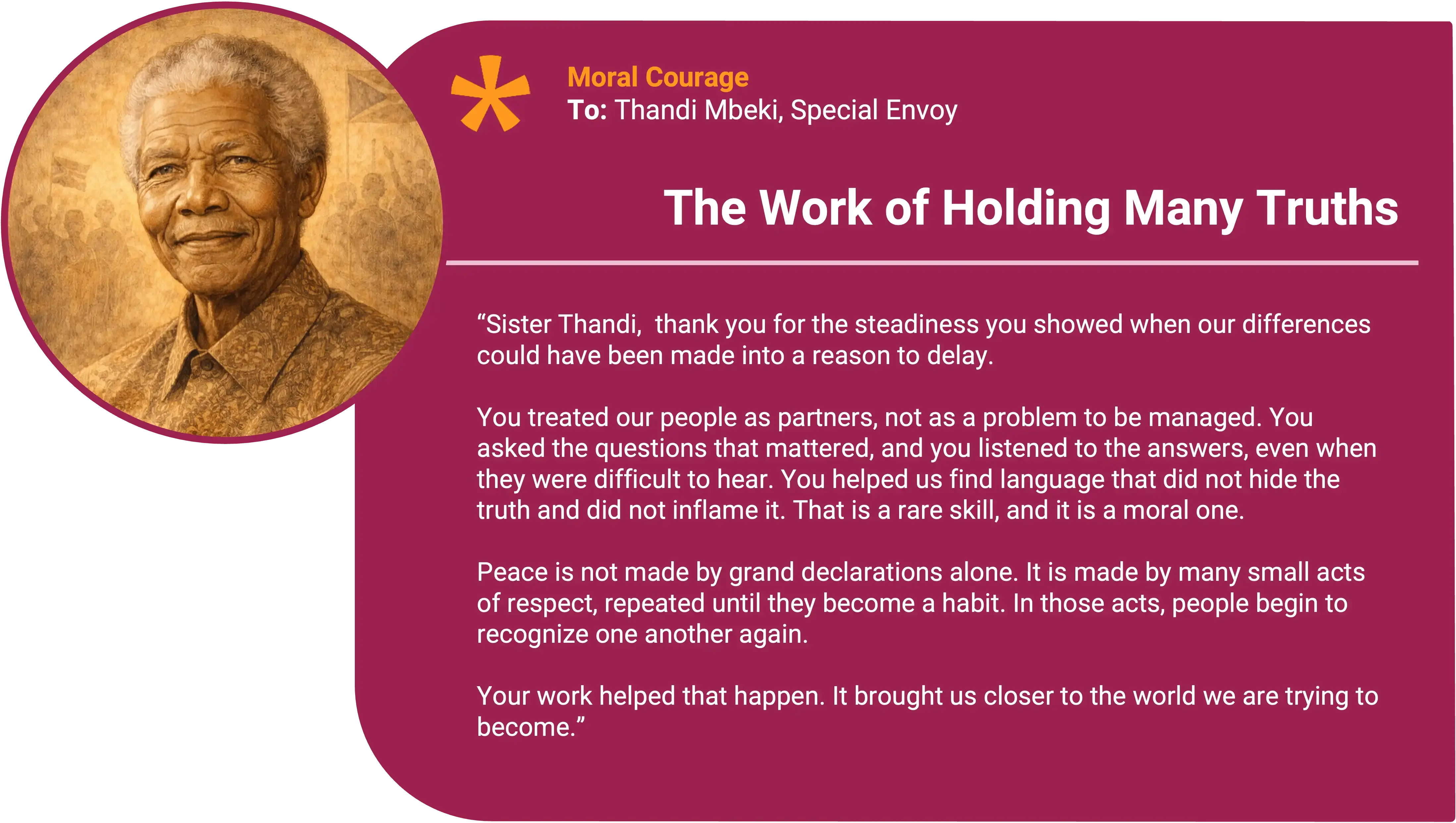 Moral Courage
To: Thandi Mbeki, Special Envoy

The Work of Holding Many Truths

“Sister Thandi,  thank you for the steadiness you showed when our differences could have been made into a reason to delay.

You treated our people as partners, not as a problem to be managed. You asked the questions that mattered, and you listened to the answers, even when they were difficult to hear. You helped us find language that did not hide the truth and did not inflame it. That is a rare skill, and it is a moral one.

Peace is not made by grand declarations alone. It is made by many small acts of respect, repeated until they become a habit. In those acts, people begin to recognize one another again.

Your work helped that happen. It brought us closer to the world we are trying to become.”